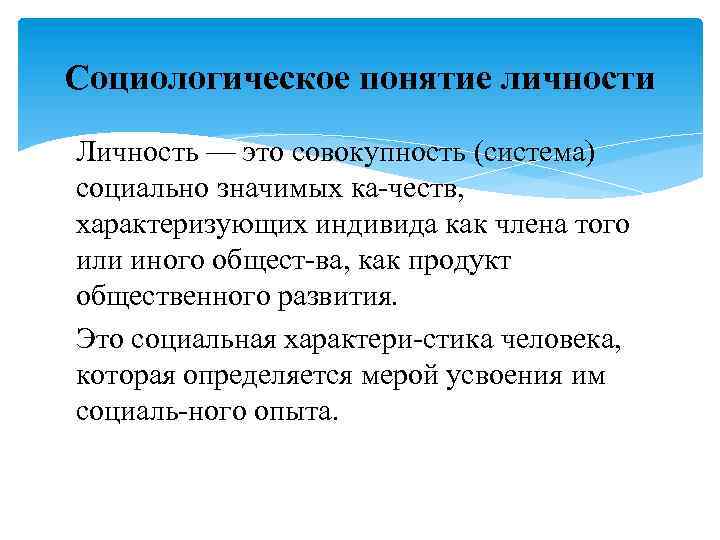 Социологическое понятие личности

Личность — это совокупность (система) социально значимых ка-честв, характеризующих индивида как члена того или иного общест-ва, как продукт общественного развития.

Это социальная характери-стика человека, которая определяется мерой усвоения им социаль-ного опыта.